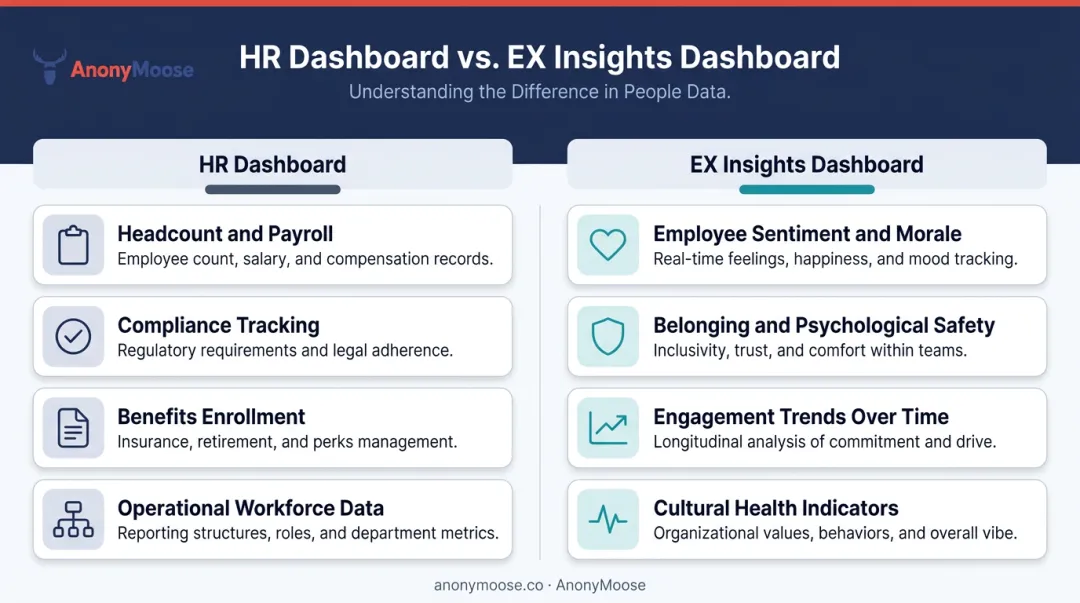 AnonyMoose

HR Dashboard vs. EX Insights Dashboard

Understanding the Difference in People Data.

HR Dashboard

Headcount and Payroll
Employee count, salary, and compensation records.

Compliance Tracking
Regulatory requirements and legal adherence.

Benefits Enrollment
Insurance, retirement, and perks management.

Operational Workforce Data
Reporting structures, roles, and department metrics.

EX Insights Dashboard

Employee Sentiment and Morale
Real-time feelings, happiness, and mood tracking.

Belonging and Psychological Safety
Inclusivity, trust, and comfort within teams.

Engagement Trends Over Time
Longitudinal analysis of commitment and drive.

Cultural Health Indicators
Organizational values, behaviors, and overall vibe.

anonymoose.co · AnonyMoose